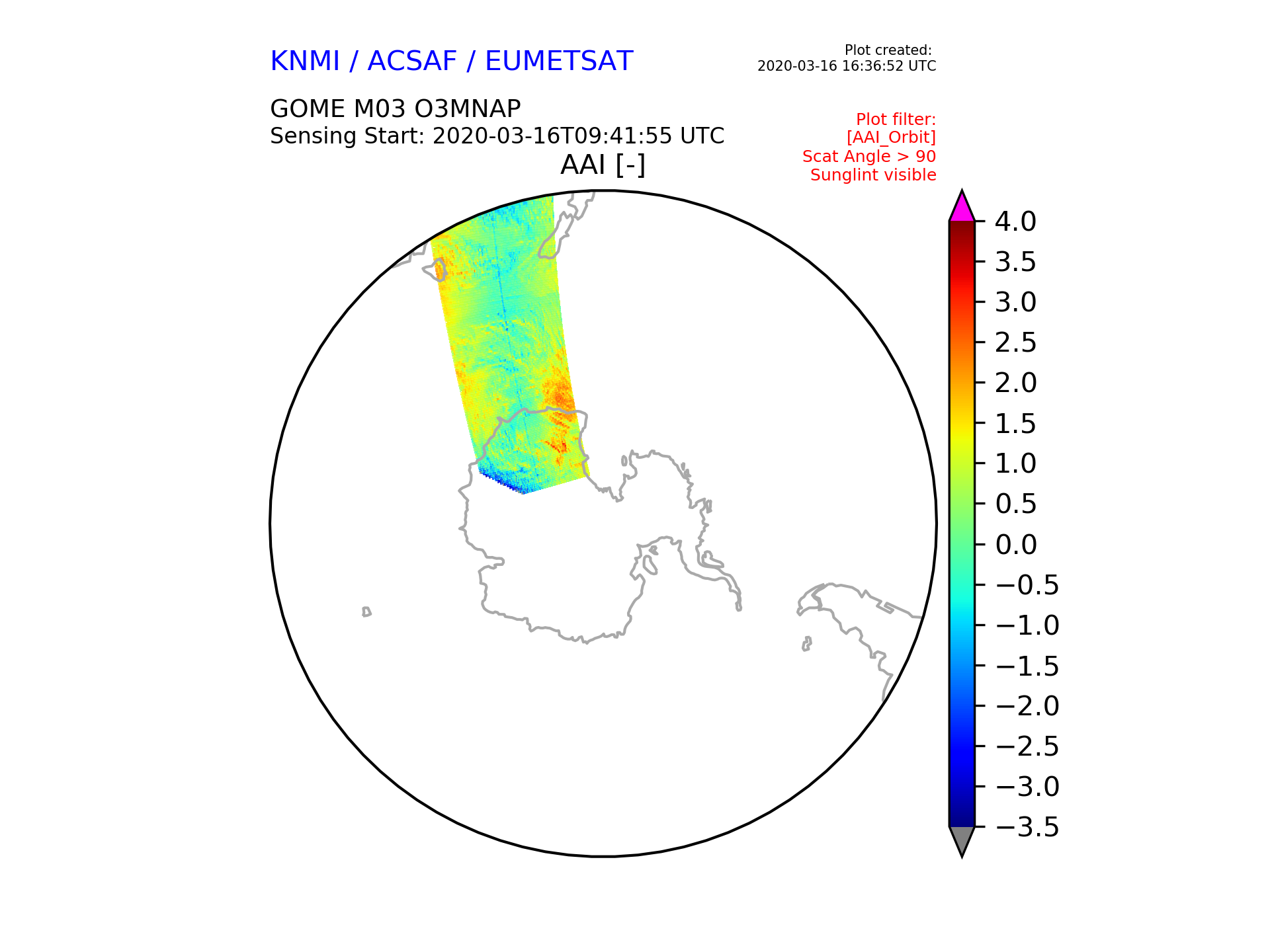 KNMI / ACSAF / EUMETSAT

Plot created:
2020-03-16 16:36:52 UTC

GOME M03 O3MNAP
Sensing Start: 2020-03-16T09:41:55 UTC

Plot filter:
[AAI_Orbit]
Scat Angle > 90
Sunglint visible

AAI [-]

4.0
3.5
3.0
2.5
2.0
1.5
1.0
0.5
0.0
−0.5
−1.0
−1.5
−2.0
−2.5
−3.0
−3.5